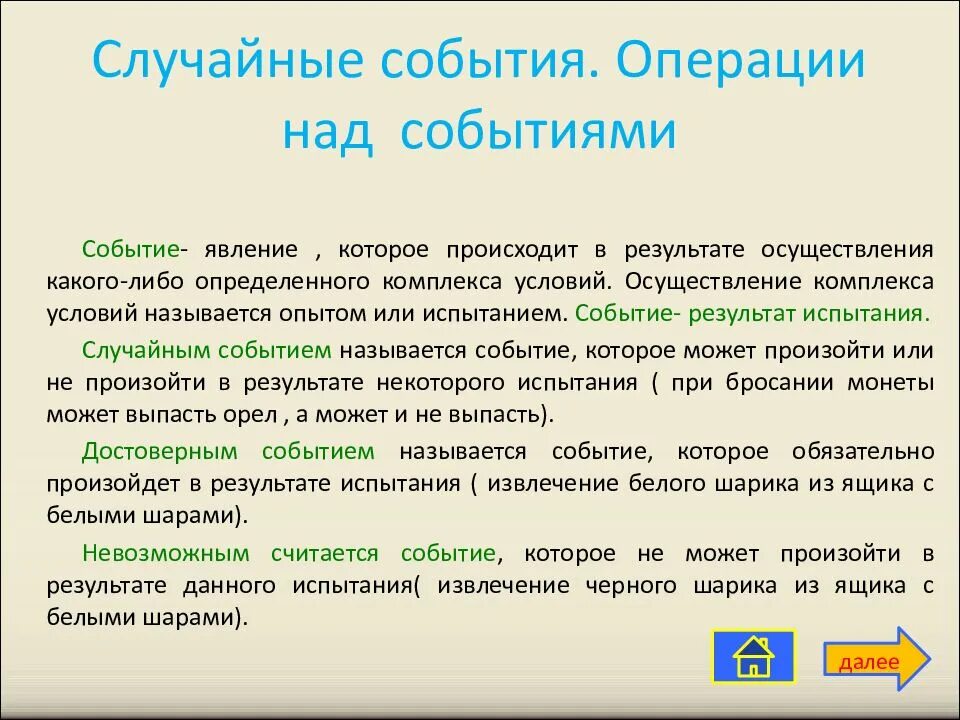 Случайные события. Операции над событиями

Событие- явление , которое происходит в результате осуществления какого-либо определенного комплекса условий. Осуществление комплекса условий называется опытом или испытанием. Событие- результат испытания.

Случайным событием называется событие, которое может произойти или не произойти в результате некоторого испытания ( при бросании монеты может выпасть орел , а может и не выпасть).

Достоверным событием называется событие, которое обязательно произойдет в результате испытания ( извлечение белого шарика из ящика с белыми шарами).

Невозможным считается событие, которое не может произойти в результате данного испытания( извлечение черного шарика из ящика с белыми шарами).

далее